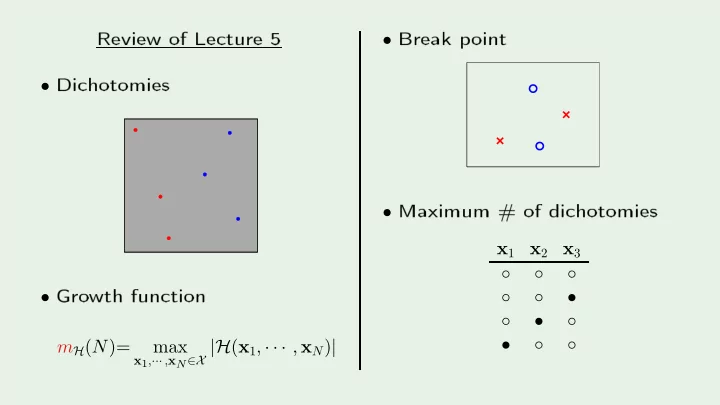 Review of Lecture 5

• Dichotomies

• Growth function

$m_{\mathcal{H}}(N) = \max_{\mathbf{x}_1, \cdots, \mathbf{x}_N \in \mathcal{X}} |\mathcal{H}(\mathbf{x}_1, \cdots, \mathbf{x}_N)|$

• Break point

• Maximum # of dichotomies

| $\mathbf{x}_1$ | $\mathbf{x}_2$ | $\mathbf{x}_3$ |
|---|---|---|
| ○ | ○ | ○ |
| ○ | ○ | ● |
| ○ | ● | ○ |
| ● | ○ | ○ |